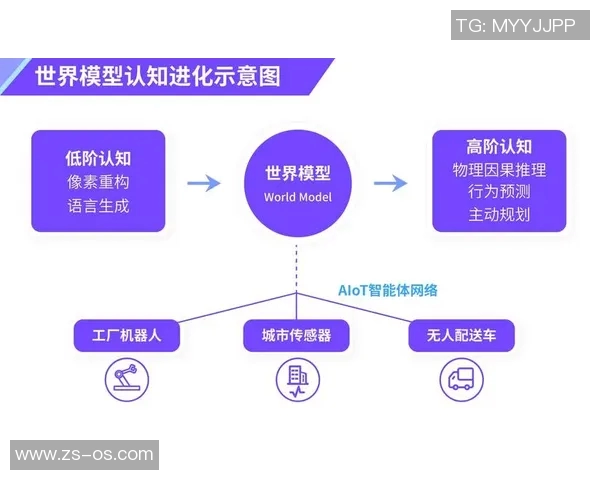 TG: MYYJJPP

世界模型认知进化示意图

低阶认知
像素重构
语言生成

世界模型
World Model

高阶认知
物理因果推理
行为预测
主动规划

AIoT智能体网络

工厂机器人

城市传感器

无人配送车

www.zs-os.com